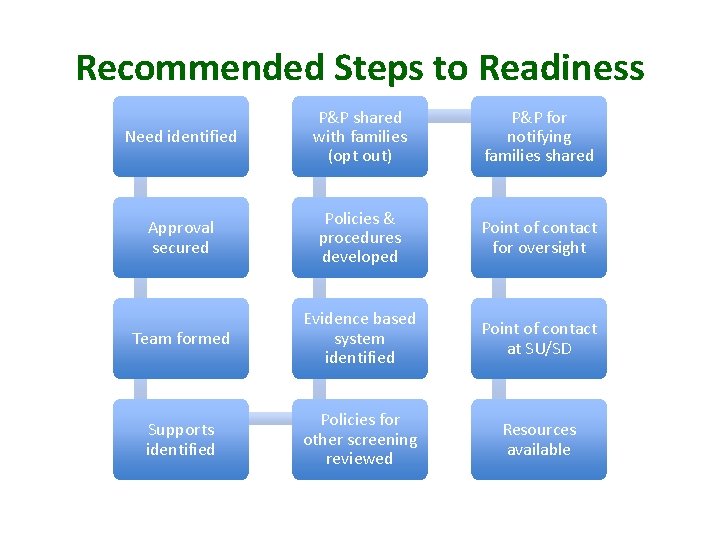 Recommended Steps to Readiness

Need identified

Approval secured

Team formed

Supports identified

Policies for other screening reviewed

Evidence based system identified

Policies & procedures developed

P&P shared with families (opt out)

P&P for notifying families shared

Point of contact for oversight

Point of contact at SU/SD

Resources available